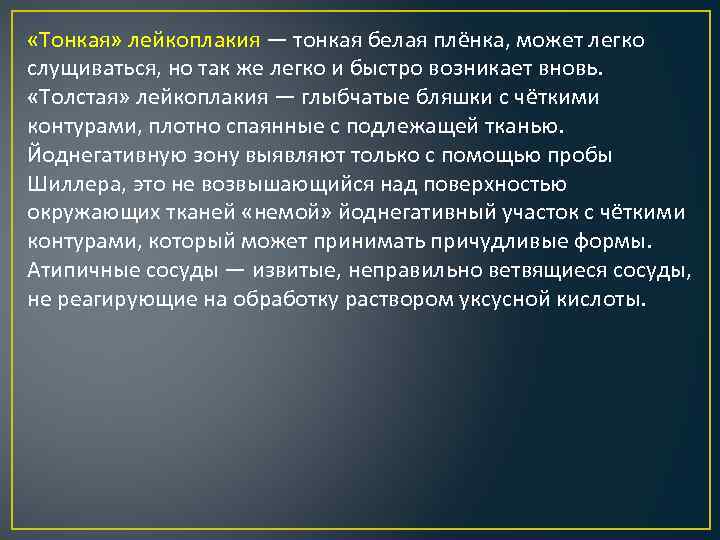 «Тонкая» лейкоплакия — тонкая белая плёнка, может легко слущиваться, но так же легко и быстро возникает вновь. «Толстая» лейкоплакия — глыбчатые бляшки с чёткими контурами, плотно спаянные с подлежащей тканью. Йоднегативную зону выявляют только с помощью пробы Шиллера, это не возвышающийся над поверхностью окружающих тканей «немой» йоднегативный участок с чёткими контурами, который может принимать причудливые формы. Атипичные сосуды — извитые, неправильно ветвящиеся сосуды, не реагирующие на обработку раствором уксусной кислоты.